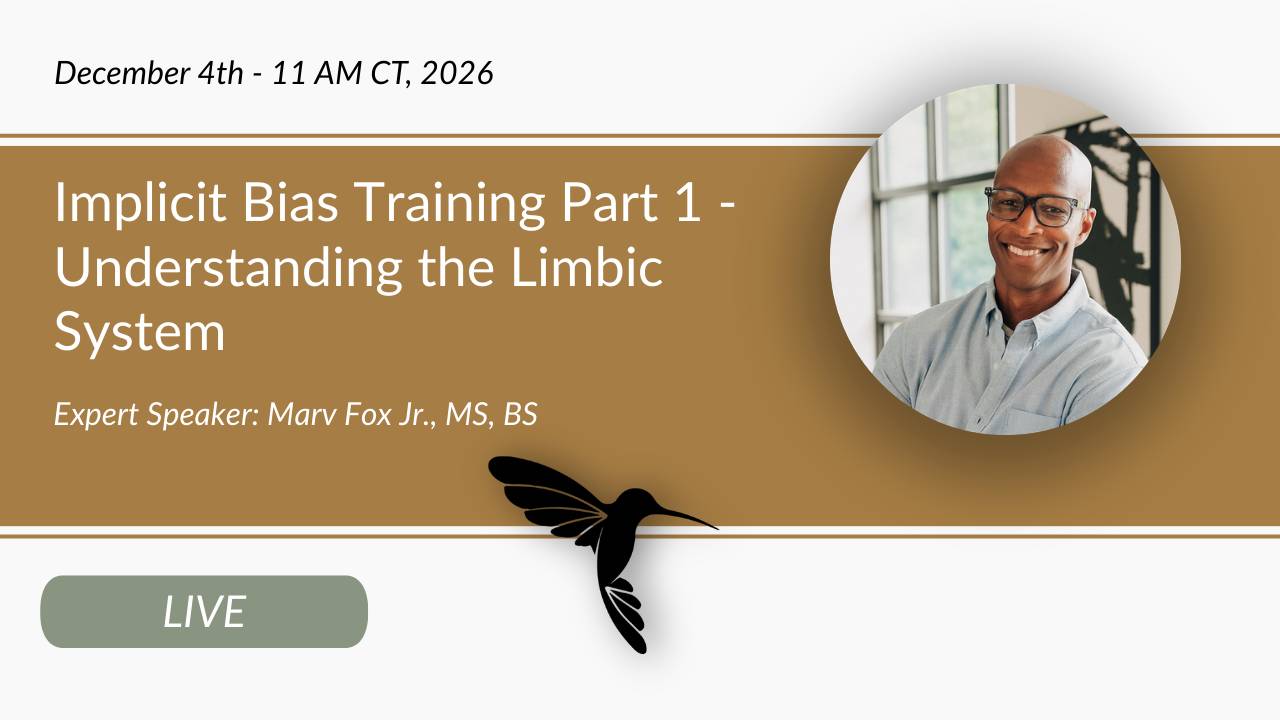 December 4th - 11 AM CT, 2026

Implicit Bias Training Part 1 - Understanding the Limbic System

Expert Speaker: Marv Fox Jr., MS, BS

LIVE